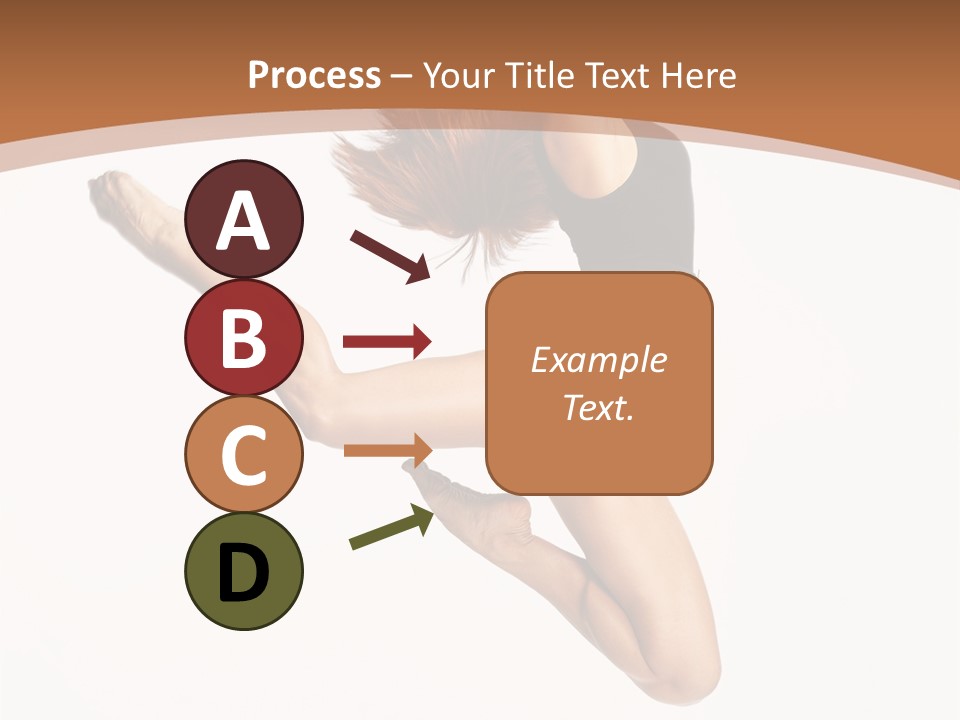 Process – Your Title Text Here

A

B

C

D

Example Text.